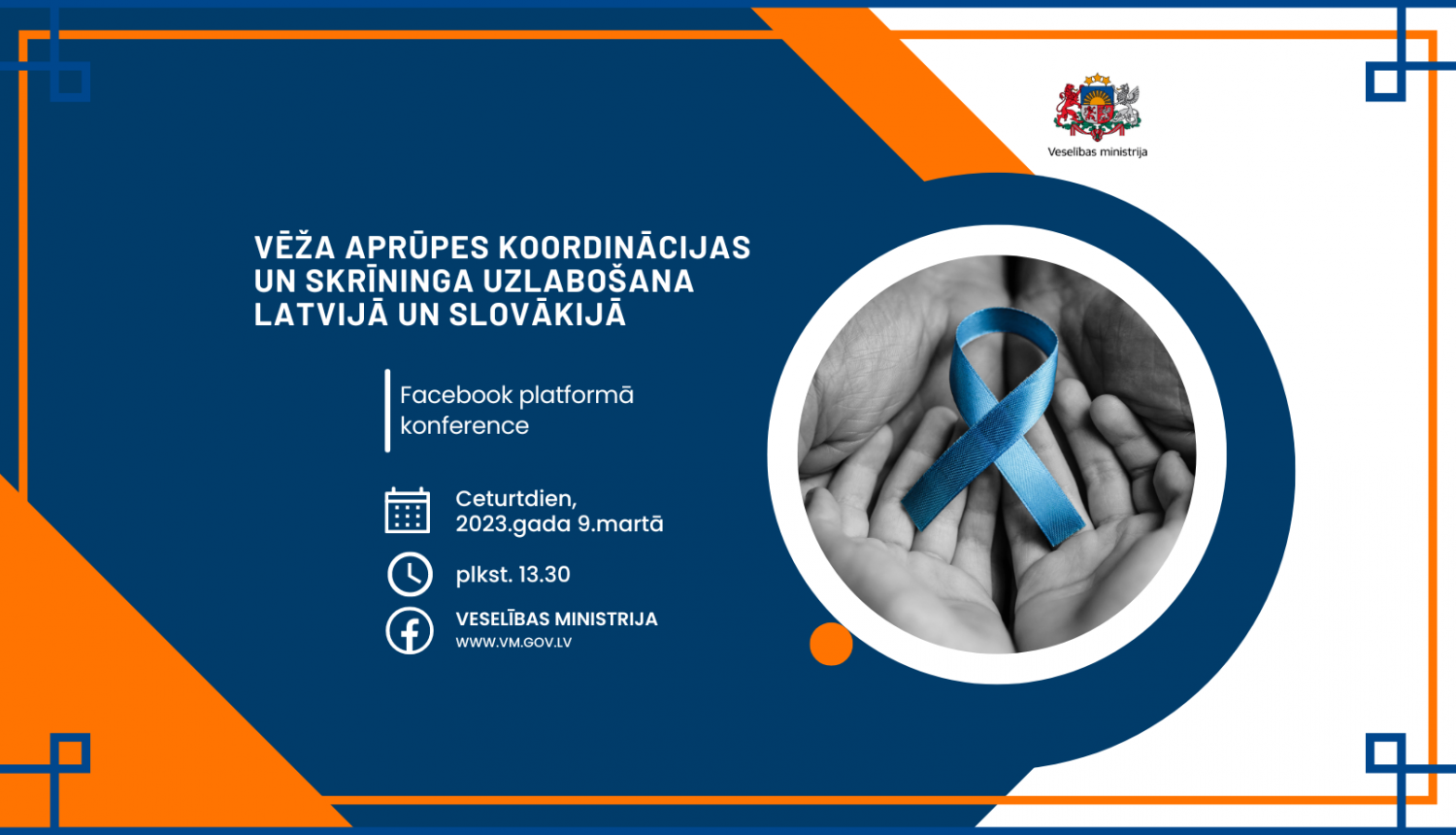 Veselības ministrija

VĒŽA APRŪPES KOORDINĀCIJAS UN SKRĪNINGA UZLABOŠANA LATVIJĀ UN SLOVĀKIJĀ

Facebook platformā konference

Ceturtdien, 2023.gada 9.martā

plkst. 13.30

VESELĪBAS MINISTRIJA
WWW.VM.GOV.LV